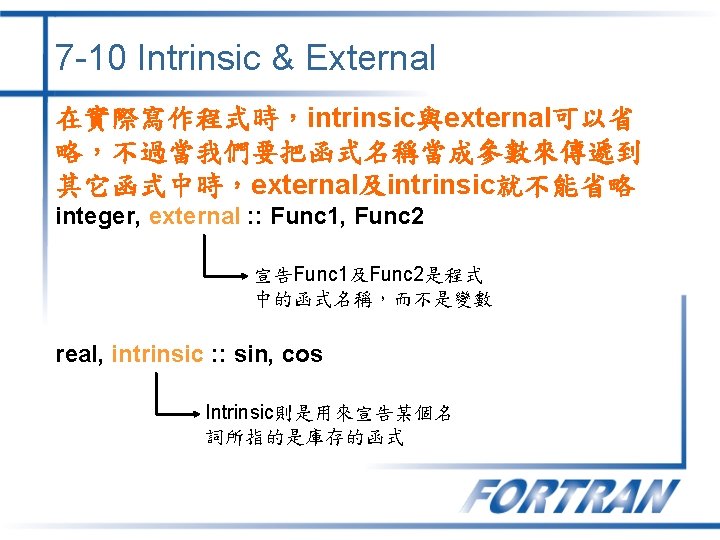 7-10 Intrinsic & External

在實際寫作程式時，intrinsic與external可以省略，不過當我們要把函式名稱當成參數來傳遞到其它函式中時，external及intrinsic就不能省略

integer, external :: Func1, Func2

宣告Func1及Func2是程式中的函式名稱，而不是變數

real, intrinsic :: sin, cos

Intrinsic則是用來宣告某個名詞所指的是庫存的函式

FORTRAN